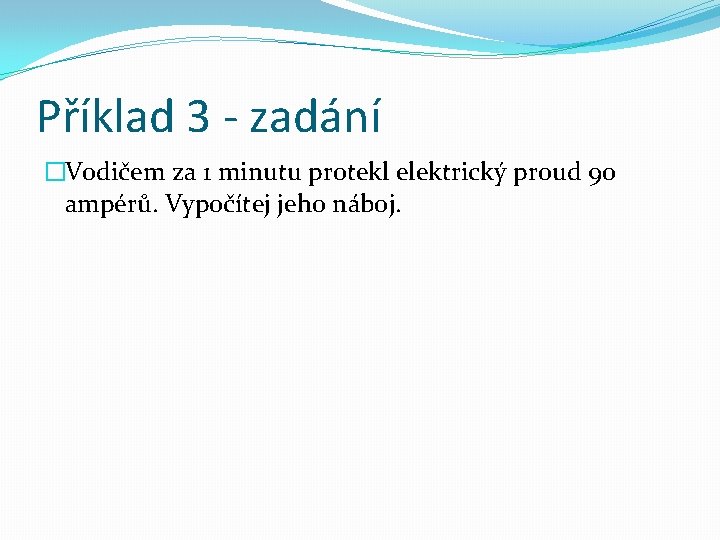 Příklad 3 - zadání

Vodičem za 1 minutu protekl elektrický proud 90 ampérů. Vypočítej jeho náboj.